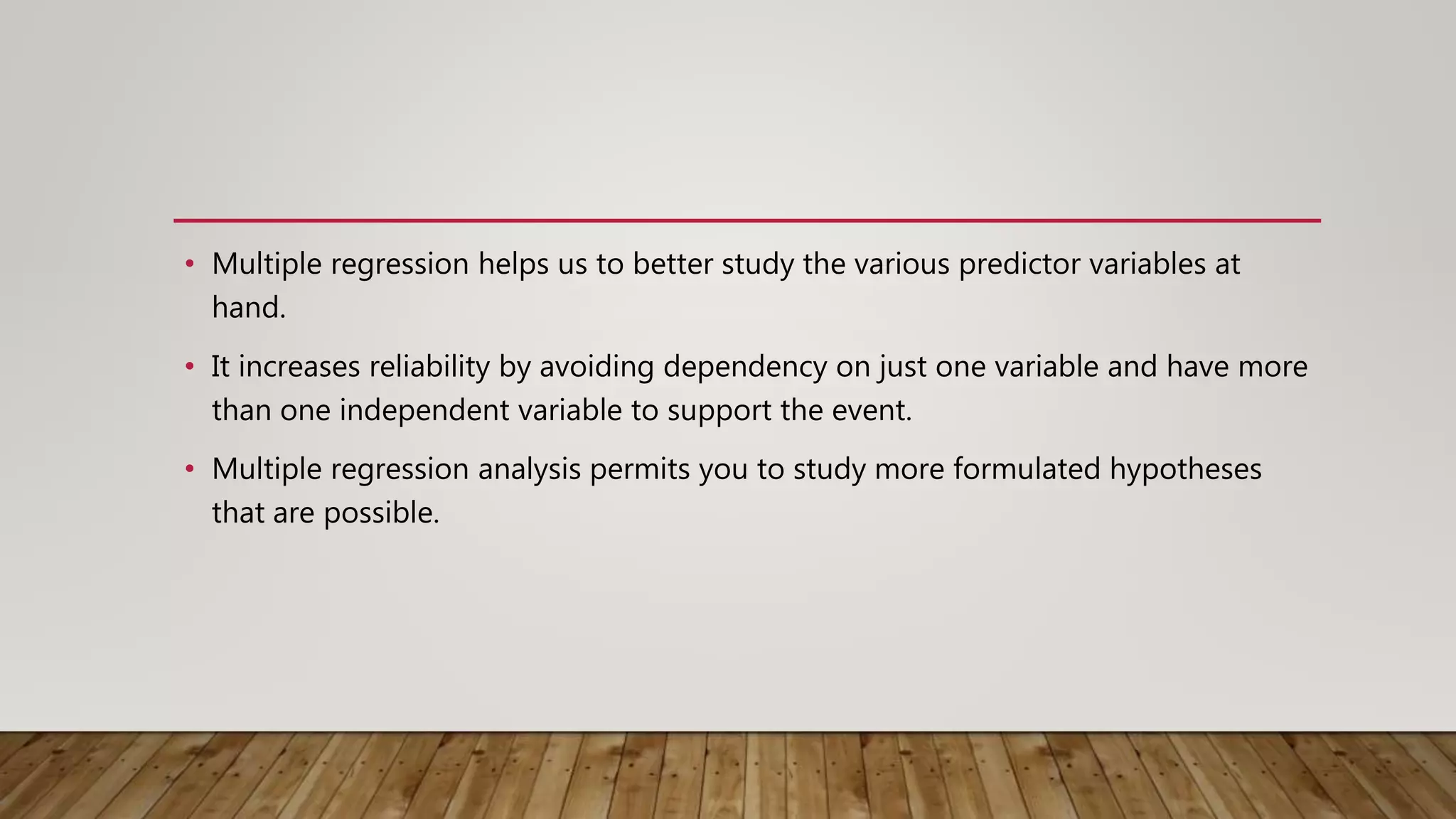 • Multiple regression helps us to better study the various predictor variables at hand.

• It increases reliability by avoiding dependency on just one variable and have more than one independent variable to support the event.

• Multiple regression analysis permits you to study more formulated hypotheses that are possible.